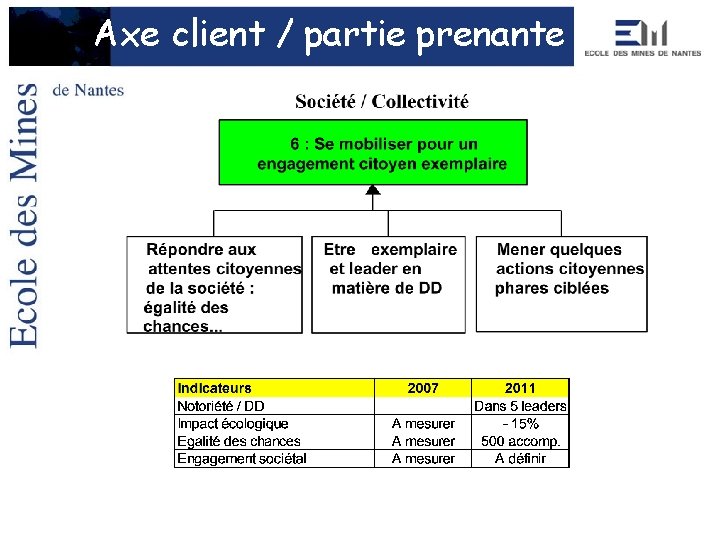 Axe client / partie prenante

ECOLE DES MINES DE NANTES

Ecole des Mines de Nantes

Société / Collectivité

6 : Se mobiliser pour un engagement citoyen exemplaire

Répondre aux attentes citoyennes de la société : égalité des chances...

Etre exemplaire et leader en matière de DD

Mener quelques actions citoyennes phares ciblées

| Indicateurs | 2007 | 2011 |
|---|---|---|
| Notoriété / DD | | Dans 5 leaders |
| Impact écologique | A mesurer | - 15% |
| Egalité des chances | A mesurer | 500 accomp. |
| Engagement sociétal | A mesurer | A définir |